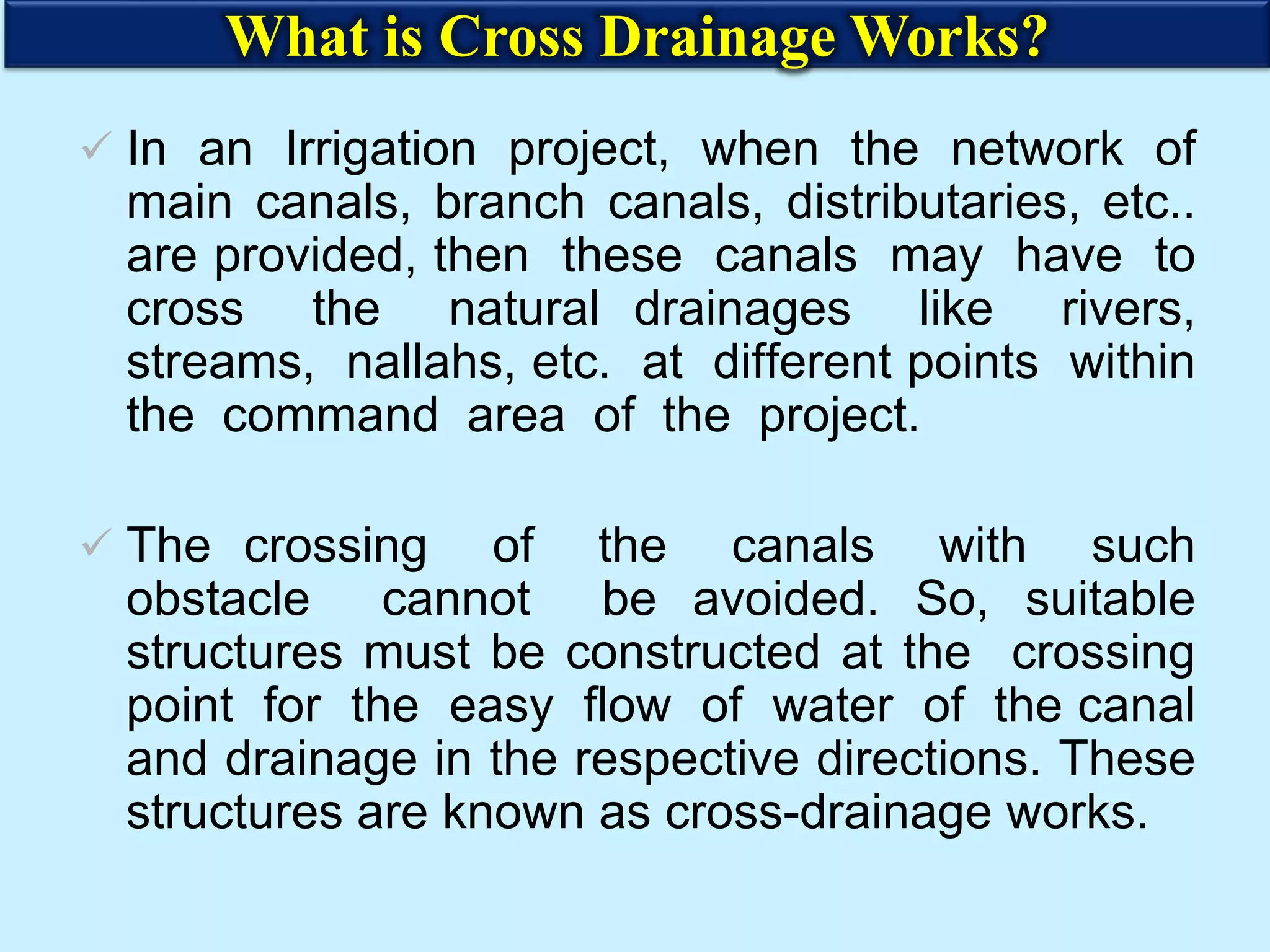 What is Cross Drainage Works?

✓ In an Irrigation project, when the network of main canals, branch canals, distributaries, etc.. are provided, then these canals may have to cross the natural drainages like rivers, streams, nallahs, etc. at different points within the command area of the project.

✓ The crossing of the canals with such obstacle cannot be avoided. So, suitable structures must be constructed at the crossing point for the easy flow of water of the canal and drainage in the respective directions. These structures are known as cross-drainage works.